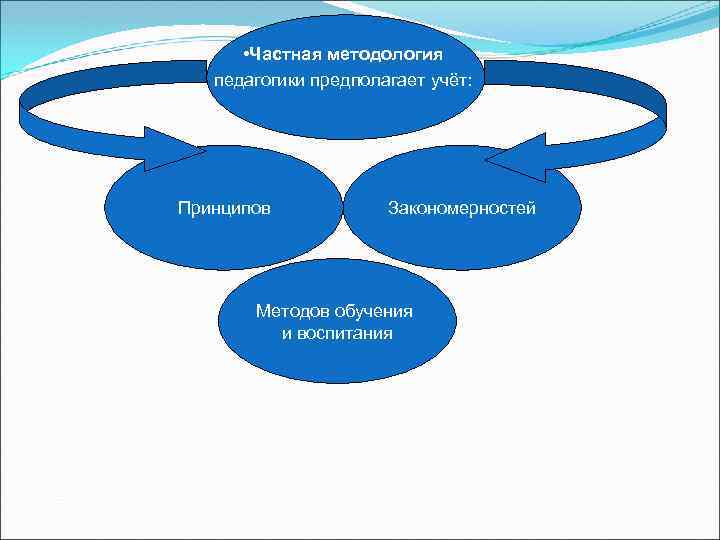 •Частная методология педагогики предполагает учёт:

Принципов

Закономерностей

Методов обучения и воспитания